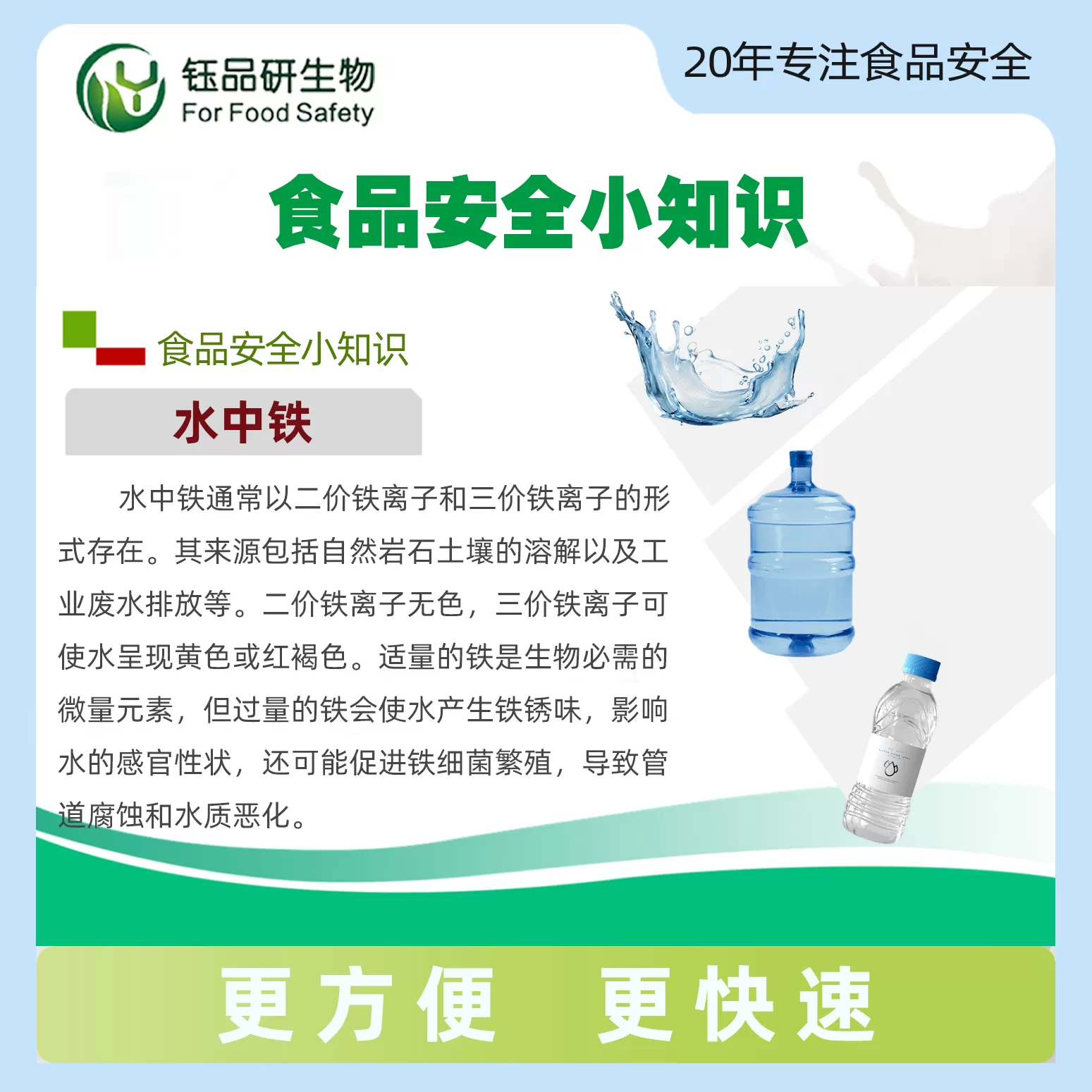 钰品研生物
For Food Safety

20年专注食品安全

食品安全小知识

食品安全小知识

水中铁

水中铁通常以二价铁离子和三价铁离子的形式存在。其来源包括自然岩石土壤的溶解以及工业废水排放等。二价铁离子无色，三价铁离子可使水呈现黄色或红褐色。适量的铁是生物必需的微量元素，但过量的铁会使水产生铁锈味，影响水的感官性状，还可能促进铁细菌繁殖，导致管道腐蚀和水质恶化。

更方便　更快速